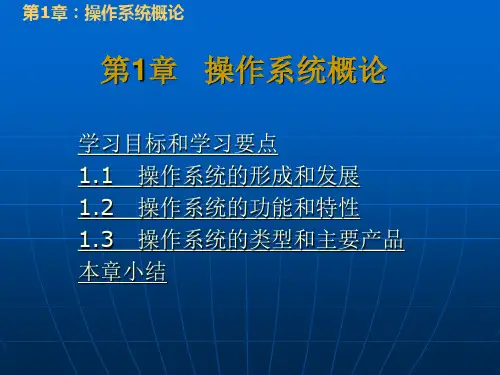 第1章：操作系统概论

第1章　操作系统概论

学习目标和学习要点
1.1　操作系统的形成和发展
1.2　操作系统的功能和特性
1.3　操作系统的类型和主要产品
本章小结